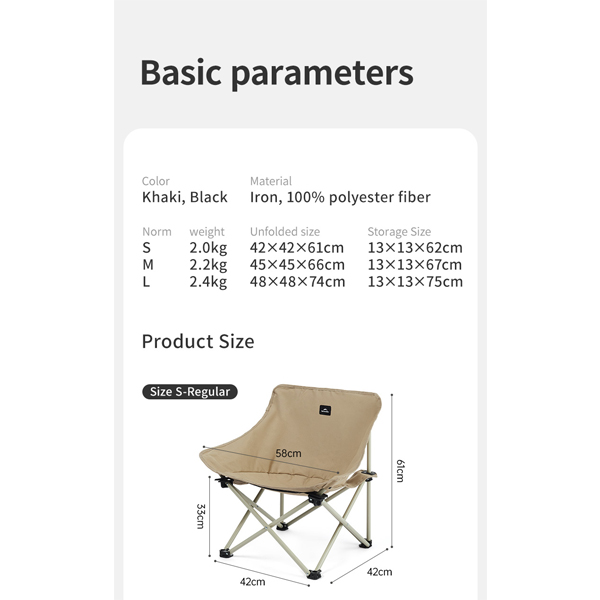 Basic parameters

Color
Khaki, Black

Material
Iron, 100% polyester fiber

| Norm | weight | Unfolded size | Storage Size |
|---|---|---|---|
| S | 2.0kg | 42×42×61cm | 13×13×62cm |
| M | 2.2kg | 45×45×66cm | 13×13×67cm |
| L | 2.4kg | 48×48×74cm | 13×13×75cm |

Product Size

Size S-Regular

58cm

61cm

33cm

42cm

42cm